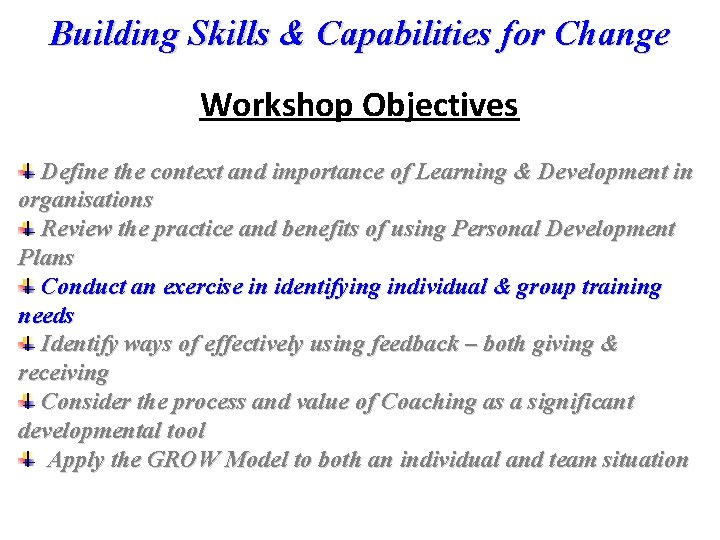 Building Skills & Capabilities for Change

Workshop Objectives

Define the context and importance of Learning & Development in organisations
Review the practice and benefits of using Personal Development Plans
Conduct an exercise in identifying individual & group training needs
Identify ways of effectively using feedback – both giving & receiving
Consider the process and value of Coaching as a significant developmental tool
Apply the GROW Model to both an individual and team situation